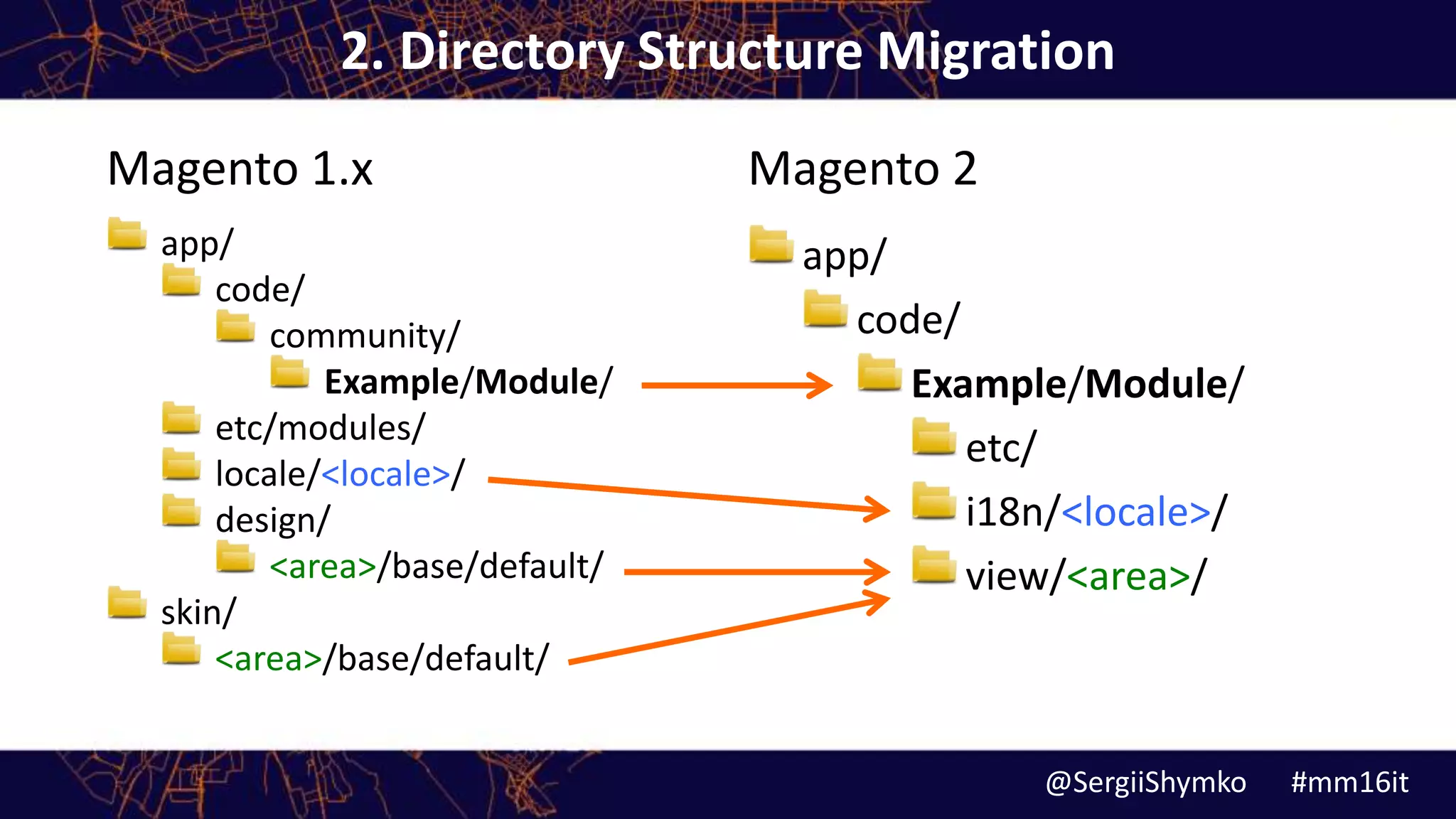 2. Directory Structure Migration

Magento 1.x

app/
code/
community/
Example/Module/
etc/modules/
locale/<locale>/
design/
<area>/base/default/
skin/
<area>/base/default/

Magento 2

app/
code/
Example/Module/
etc/
i18n/<locale>/
view/<area>/

@SergiiShymko #mm16it